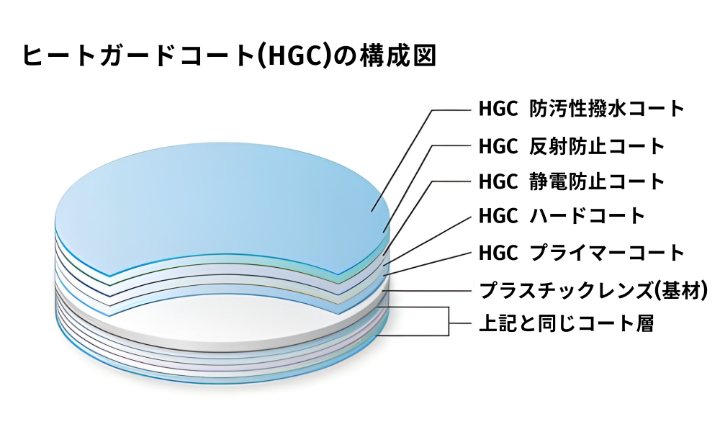 ヒートガードコート(HGC)の構成図

HGC 防汚性撥水コート
HGC 反射防止コート
HGC 静電防止コート
HGC ハードコート
HGC プライマーコート
プラスチックレンズ(基材)
上記と同じコート層